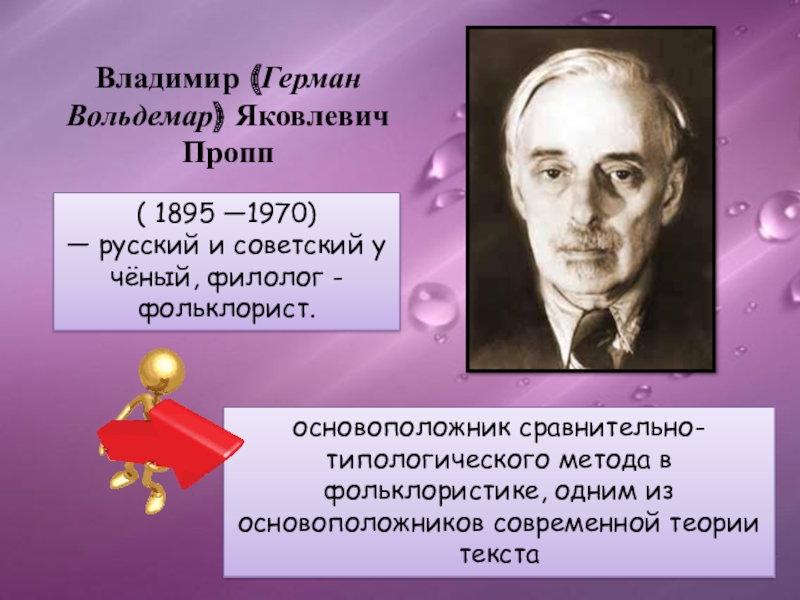 Владимир (Герман Вольдемар) Яковлевич Пропп

( 1895 —1970)
— русский и советский у чёный, филолог - фольклорист.

основоположник сравнительно-типологического метода в фольклористике, одним из основоположников современной теории текста